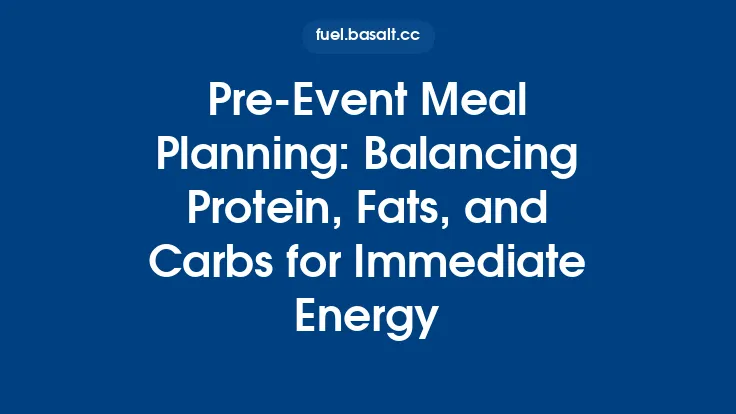 fuel.basalt.cc

Pre-Event Meal Planning: Balancing Protein, Fats, and Carbs for Immediate Energy